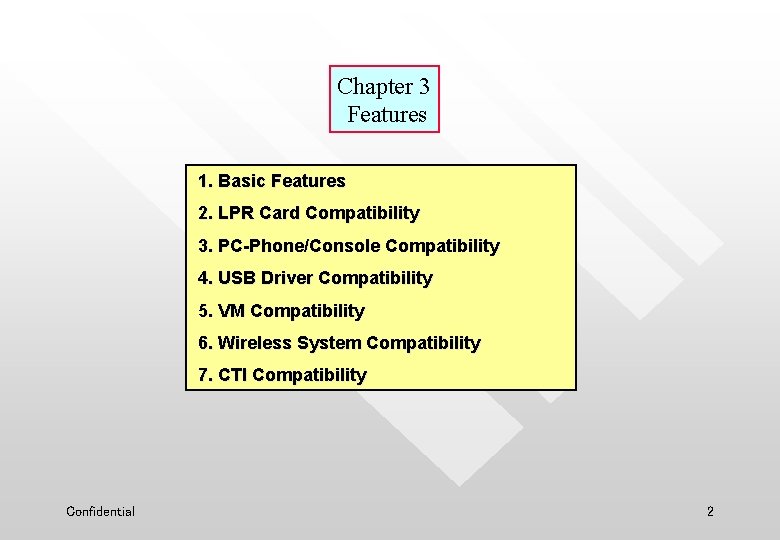 Chapter 3
Features

1. Basic Features
2. LPR Card Compatibility
3. PC-Phone/Console Compatibility
4. USB Driver Compatibility
5. VM Compatibility
6. Wireless System Compatibility
7. CTI Compatibility

Confidential

2